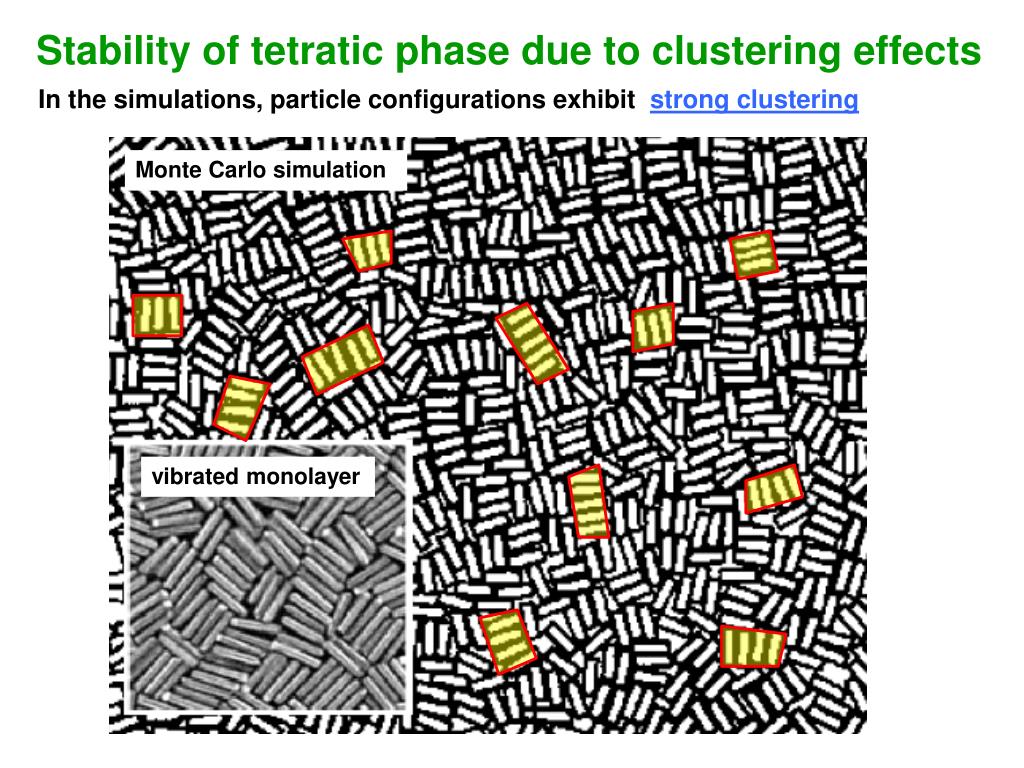 Stability of tetratic phase due to clustering effects

In the simulations, particle configurations exhibit strong clustering

Monte Carlo simulation

vibrated monolayer